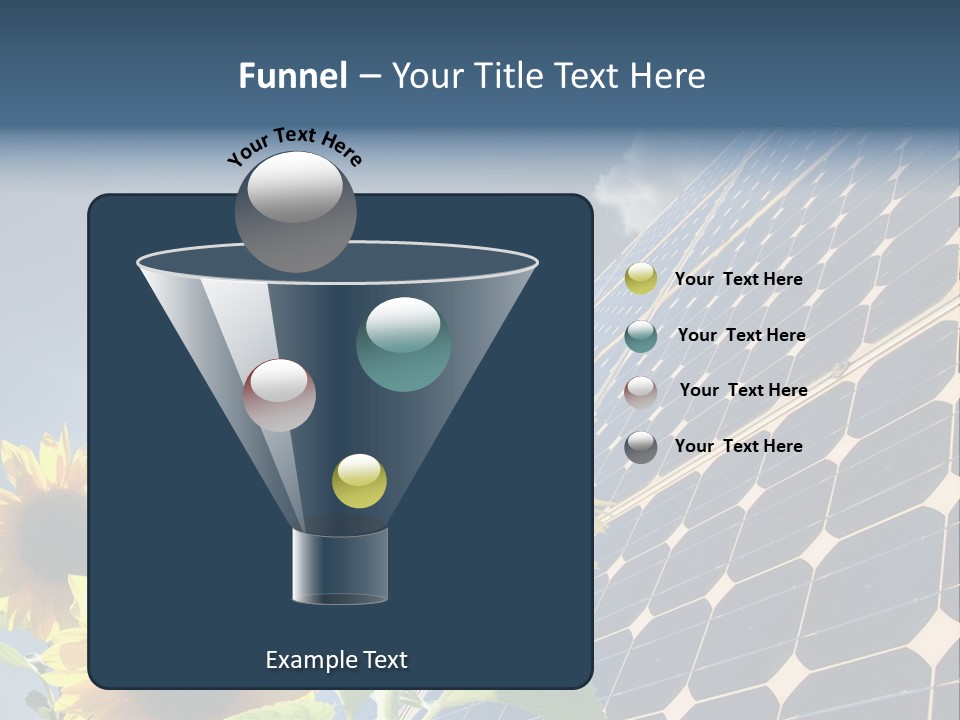 Funnel – Your Title Text Here

Your Text Here

Your Text Here

Your Text Here

Your Text Here

Your Text Here

Example Text